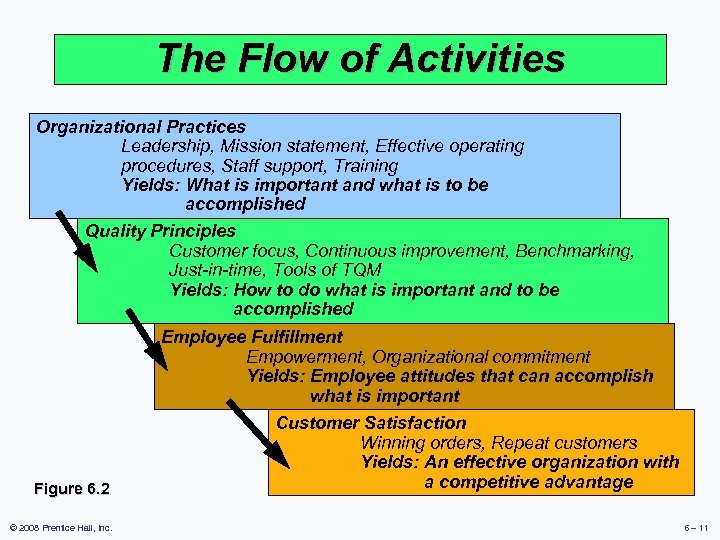 The Flow of Activities

Organizational Practices
Leadership, Mission statement, Effective operating procedures, Staff support, Training
Yields: What is important and what is to be accomplished

Quality Principles
Customer focus, Continuous improvement, Benchmarking, Just-in-time, Tools of TQM
Yields: How to do what is important and to be accomplished

Employee Fulfillment
Empowerment, Organizational commitment
Yields: Employee attitudes that can accomplish what is important

Customer Satisfaction
Winning orders, Repeat customers
Yields: An effective organization with a competitive advantage

Figure 6.2

© 2008 Prentice Hall, Inc.

6 – 11